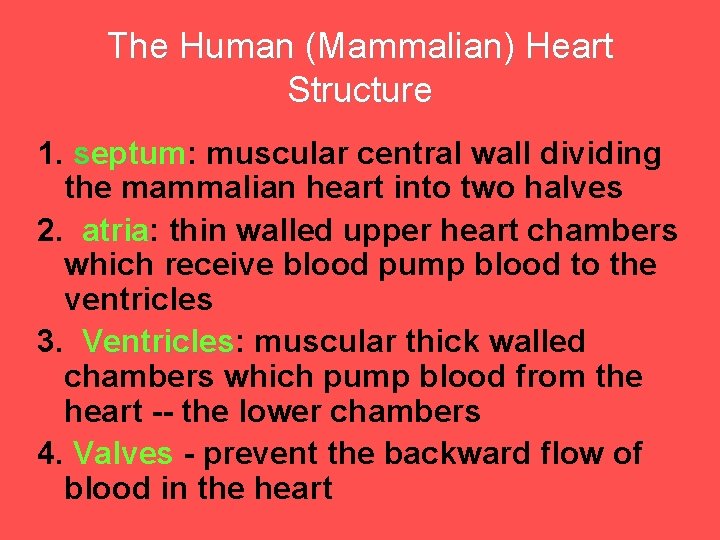 The Human (Mammalian) Heart Structure

1. septum: muscular central wall dividing the mammalian heart into two halves

2. atria: thin walled upper heart chambers which receive blood pump blood to the ventricles

3. Ventricles: muscular thick walled chambers which pump blood from the heart -- the lower chambers

4. Valves - prevent the backward flow of blood in the heart